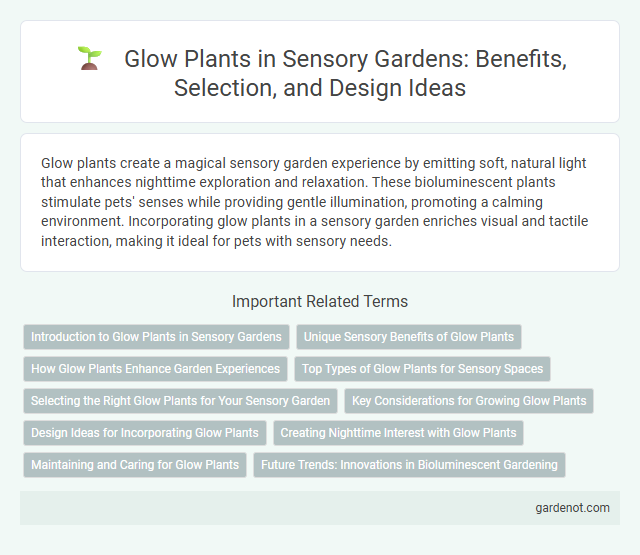 Glow Plants in Sensory Gardens: Benefits, Selection, and Design Ideas

Glow plants create a magical sensory garden experience by emitting soft, natural light that enhances nighttime exploration and relaxation. These bioluminescent plants stimulate pets' senses while providing gentle illumination, promoting a calming environment. Incorporating glow plants in a sensory garden enriches visual and tactile interaction, making it ideal for pets with sensory needs.

Important Related Terms

Introduction to Glow Plants in Sensory Gardens

Unique Sensory Benefits of Glow Plants

How Glow Plants Enhance Garden Experiences

Top Types of Glow Plants for Sensory Spaces

Selecting the Right Glow Plants for Your Sensory Garden

Key Considerations for Growing Glow Plants

Design Ideas for Incorporating Glow Plants

Creating Nighttime Interest with Glow Plants

Maintaining and Caring for Glow Plants

Future Trends: Innovations in Bioluminescent Gardening

gardenot.com